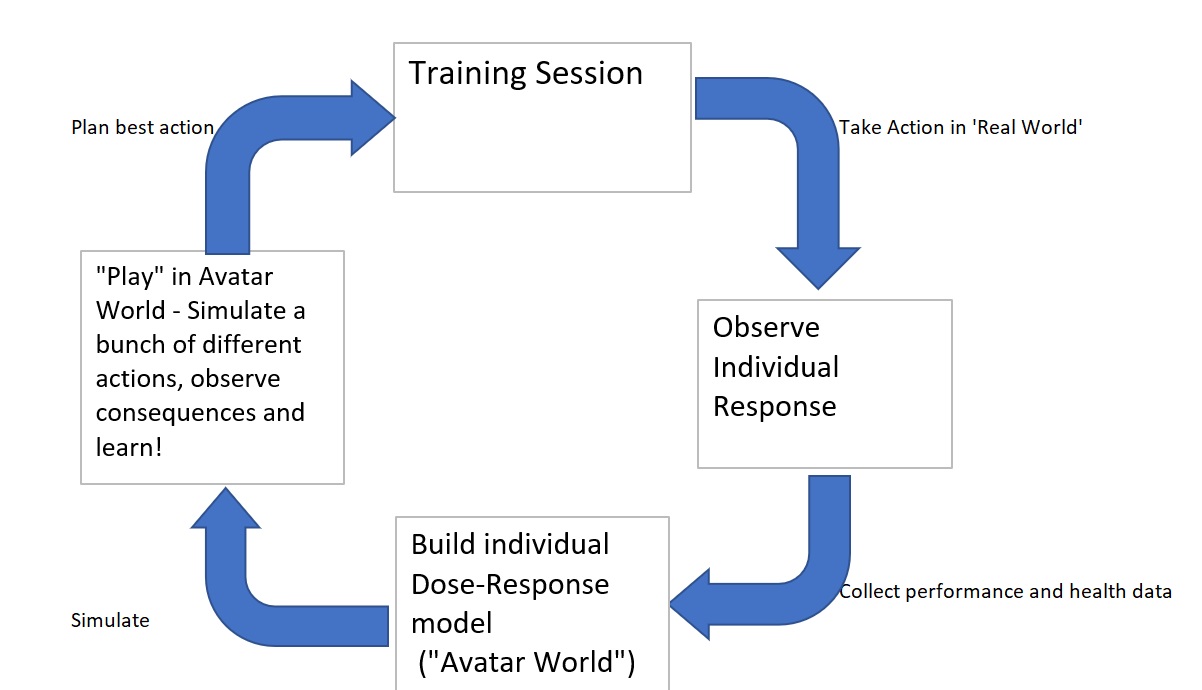 Training Session

Take Action in 'Real World'

Observe Individual Response

Collect performance and health data

Build individual Dose-Response model ("Avatar World")

Simulate

"Play" in Avatar World - Simulate a bunch of different actions, observe consequences and learn!

Plan best action